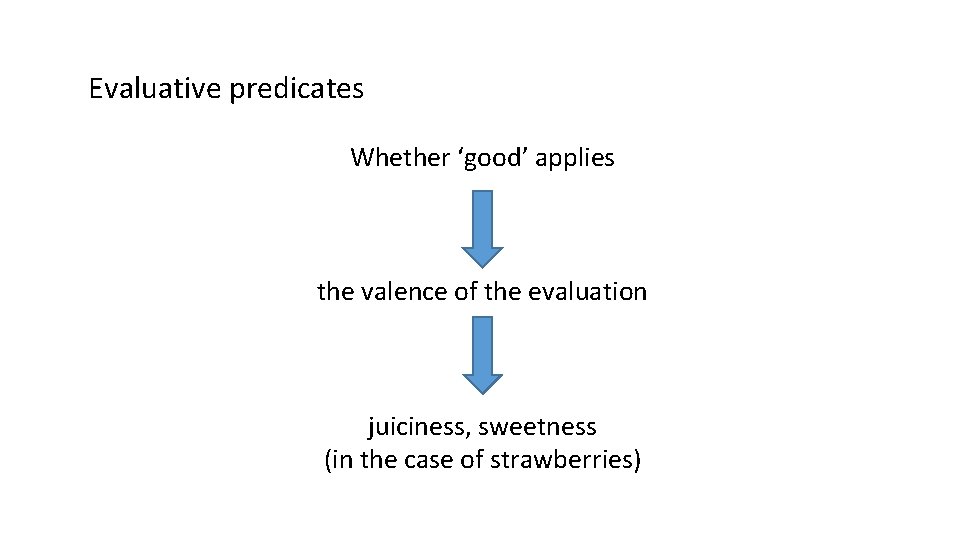 Evaluative predicates

Whether ‘good’ applies

the valence of the evaluation

juiciness, sweetness
(in the case of strawberries)